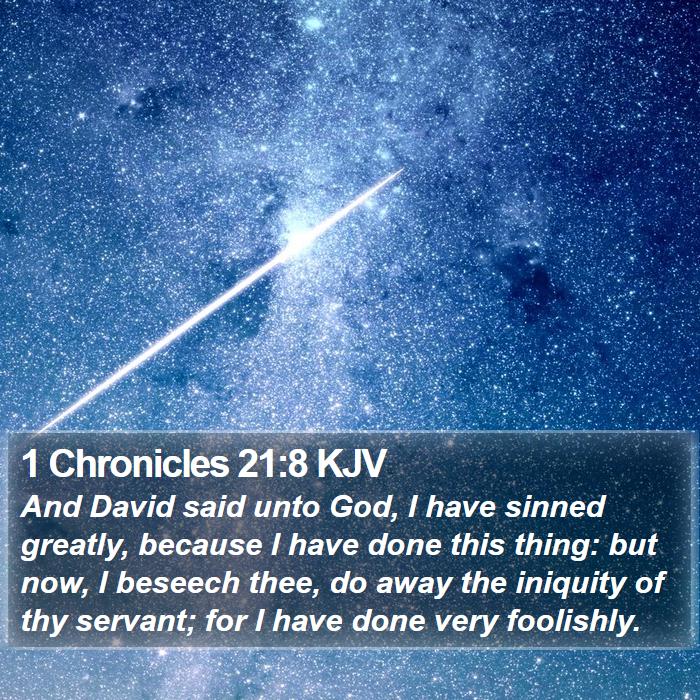 1 Chronicles 21:8 KJV

And David said unto God, I have sinned greatly, because I have done this thing: but now, I beseech thee, do away the iniquity of thy servant; for I have done very foolishly.